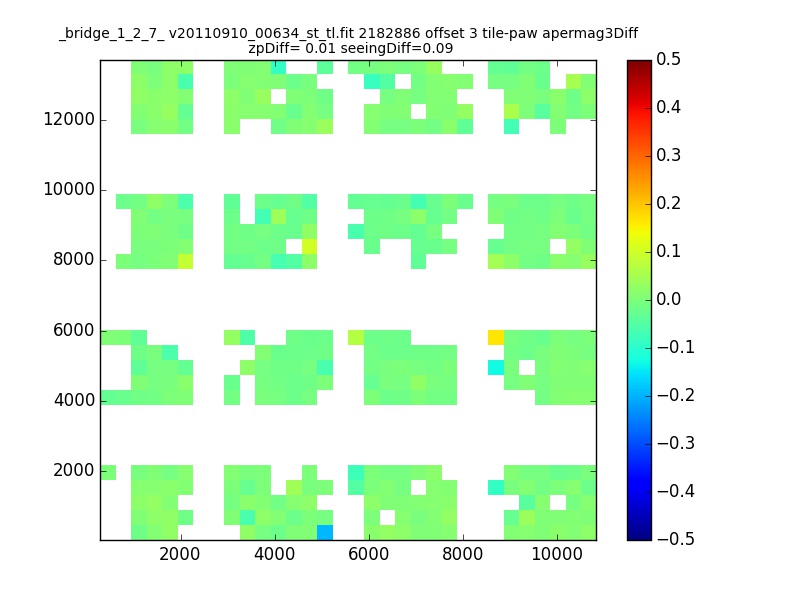 _bridge_1_2_7_ v20110910_00634_st_tl.fit 2182886 offset 3 tile-paw apermag3Diff
zpDiff= 0.01 seeingDiff=0.09

12000
10000
8000
6000
4000
2000

2000 4000 6000 8000 10000

0.5
0.4
0.3
0.2
0.1
0.0
−0.1
−0.2
−0.3
−0.4
−0.5